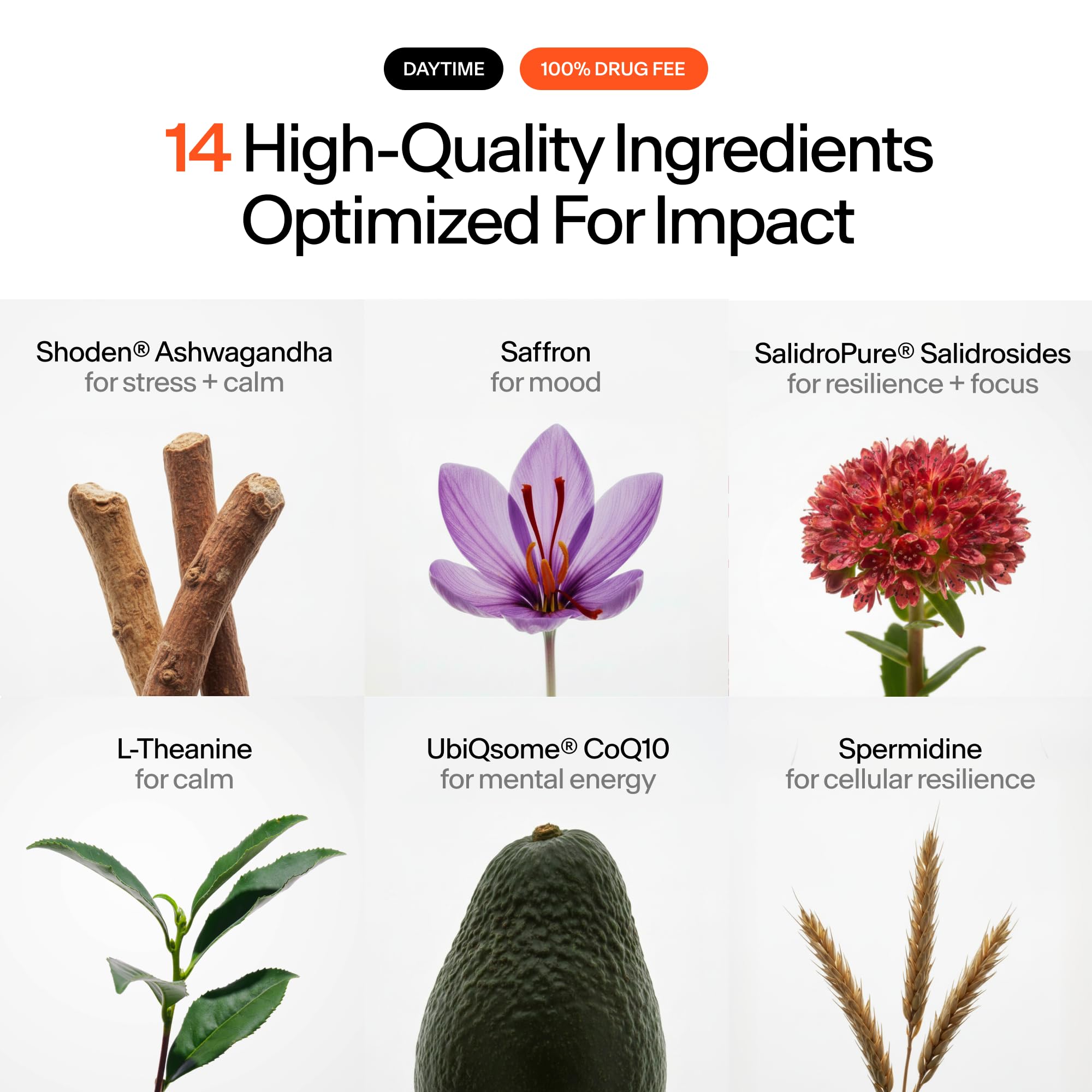 DAYTIME
100% DRUG FEE

14 High-Quality Ingredients Optimized For Impact

Shoden® Ashwagandha
for stress + calm

Saffron
for mood

SalidroPure® Salidrosides
for resilience + focus

L-Theanine
for calm

UbiQsome® CoQ10
for mental energy

Spermidine
for cellular resilience